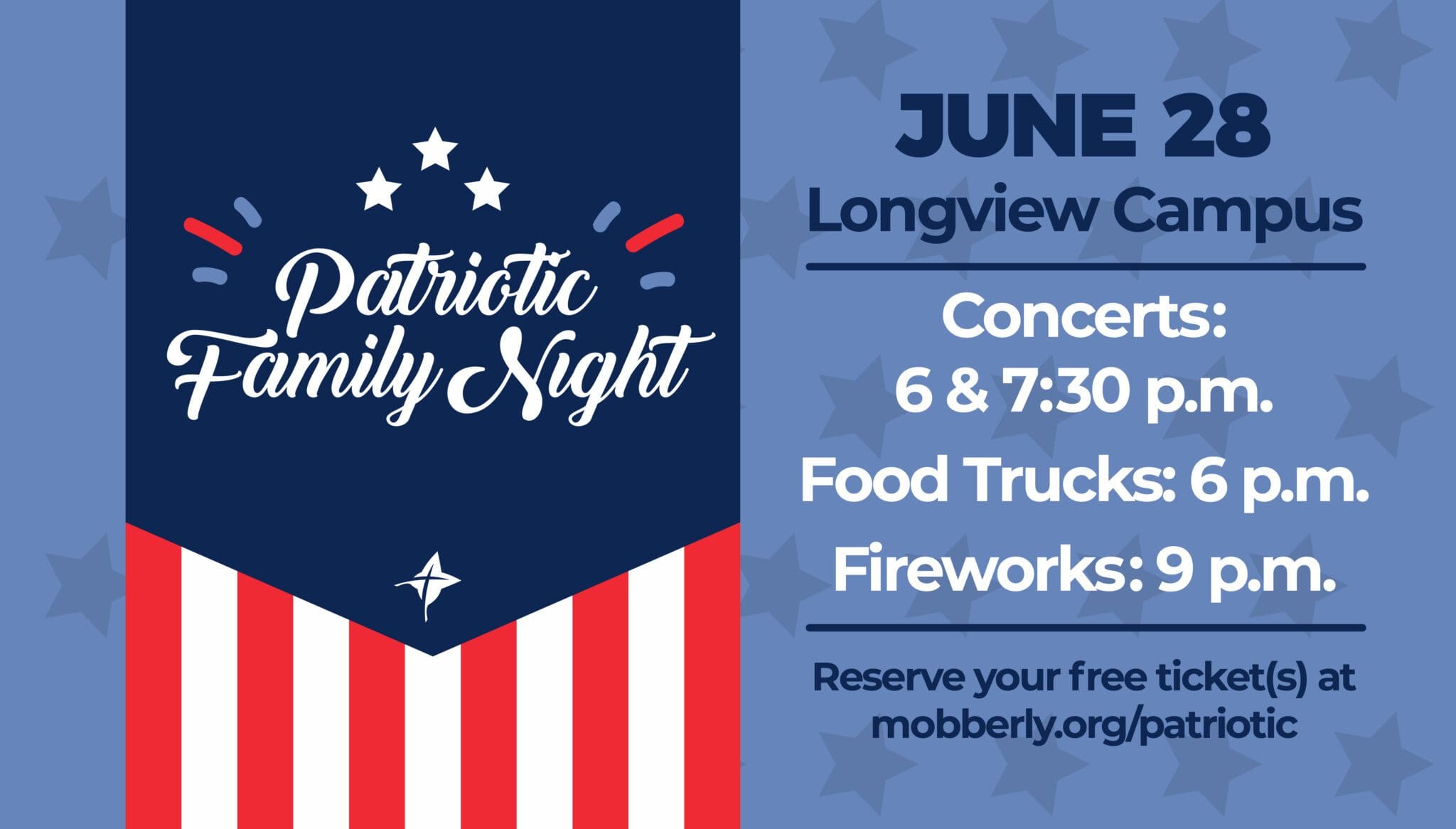 Patriotic Family Night

JUNE 28
Longview Campus

Concerts:
6 & 7:30 p.m.
Food Trucks: 6 p.m.
Fireworks: 9 p.m.

Reserve your free ticket(s) at mobberly.org/patriotic